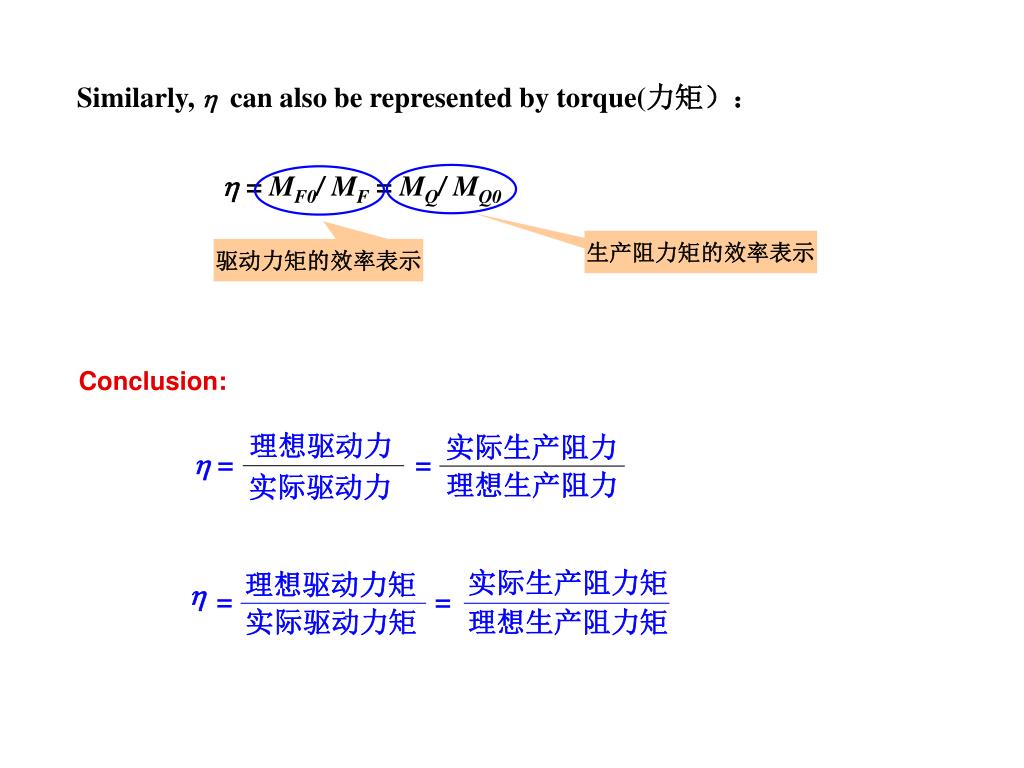 Similarly, $\eta$ can also be represented by torque(力矩）：

$\eta = M_{F0} / M_F = M_Q / M_{Q0}$

驱动力矩的效率表示

生产阻力矩的效率表示

Conclusion:

$\eta = \frac{理想驱动力}{实际驱动力} = \frac{实际生产阻力}{理想生产阻力}$

$\eta = \frac{理想驱动力矩}{实际驱动力矩} = \frac{实际生产阻力矩}{理想生产阻力矩}$